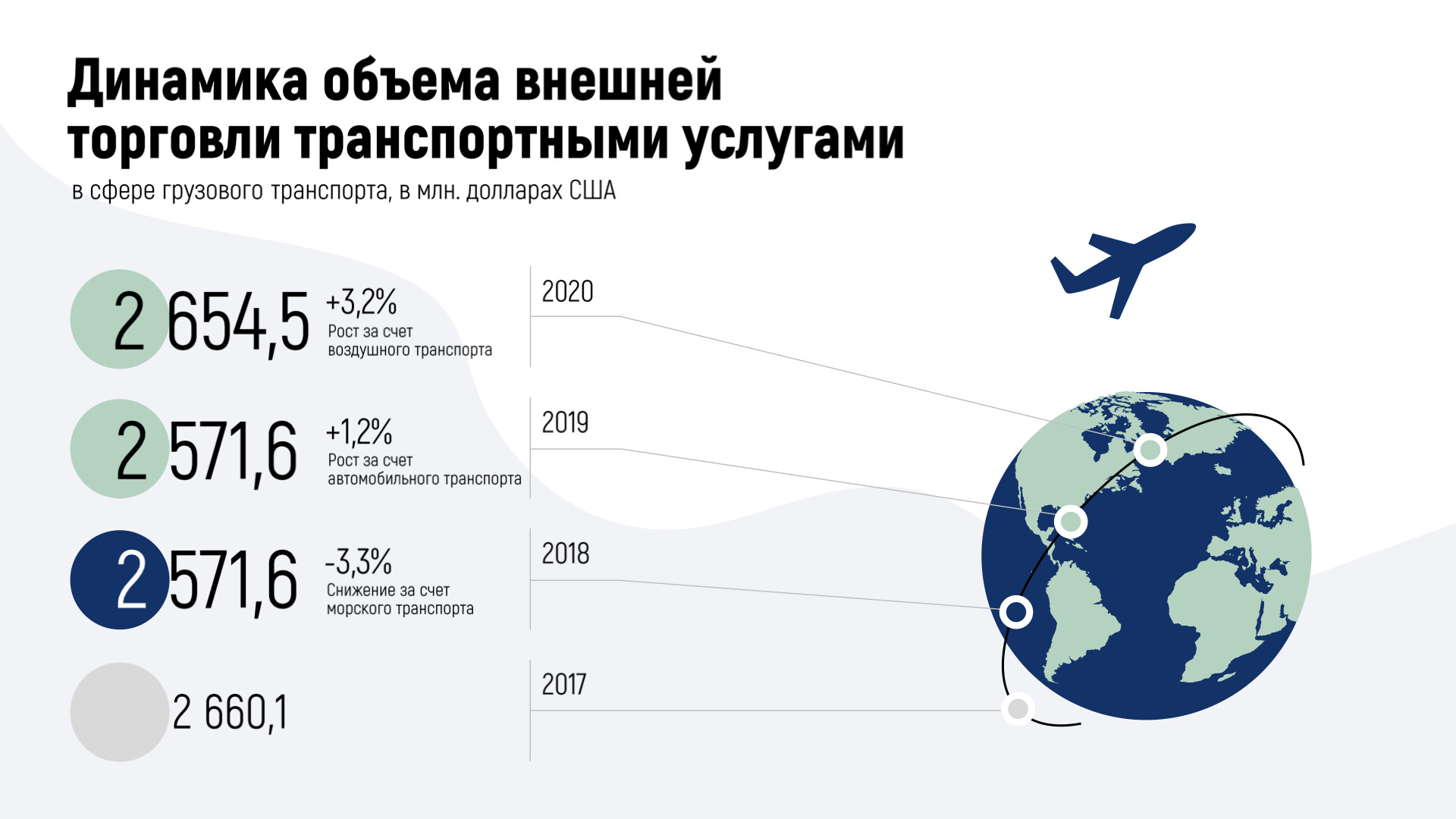 Динамика объема внешней торговли транспортными услугами

в сфере грузового транспорта, в млн. долларах США

2 654,5 +3,2% Рост за счет воздушного транспорта

2020

2 571,6 +1,2% Рост за счет автомобильного транспорта

2019

2 571,6 -3,3% Снижение за счет морского транспорта

2018

2 660,1

2017